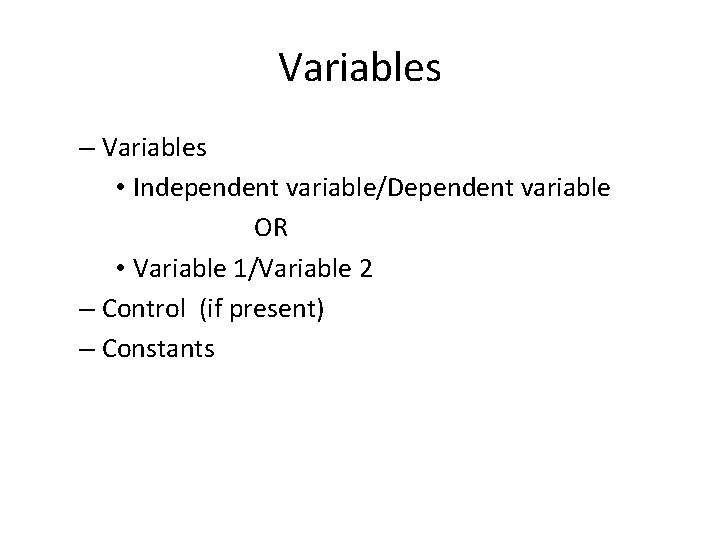 Variables

– Variables
• Independent variable/Dependent variable
OR
• Variable 1/Variable 2
– Control (if present)
– Constants